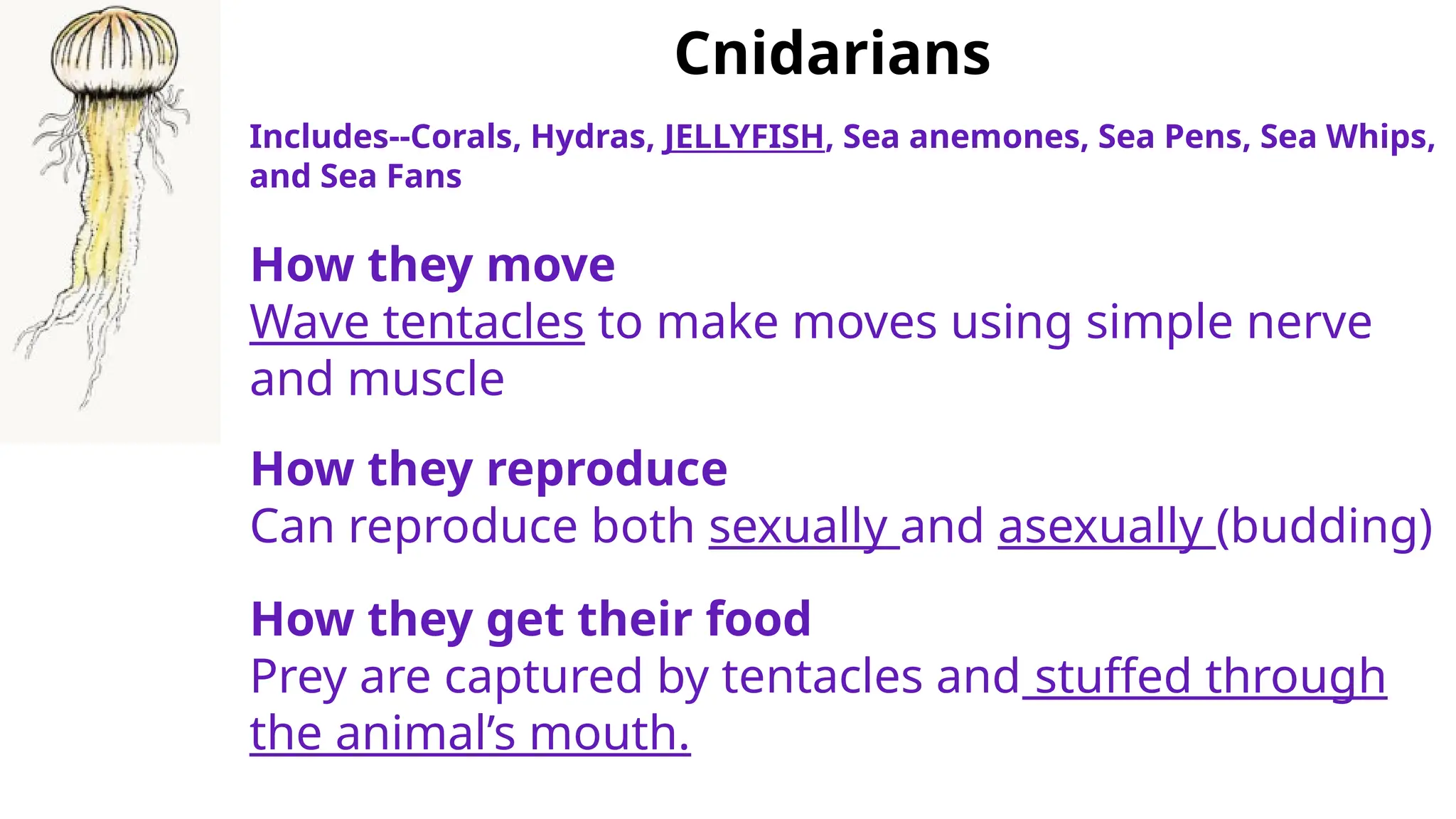 Cnidarians

Includes--Corals, Hydras, JELLYFISH, Sea anemones, Sea Pens, Sea Whips, and Sea Fans

How they move
Wave tentacles to make moves using simple nerve and muscle

How they reproduce
Can reproduce both sexually and asexually (budding)

How they get their food
Prey are captured by tentacles and stuffed through the animal's mouth.